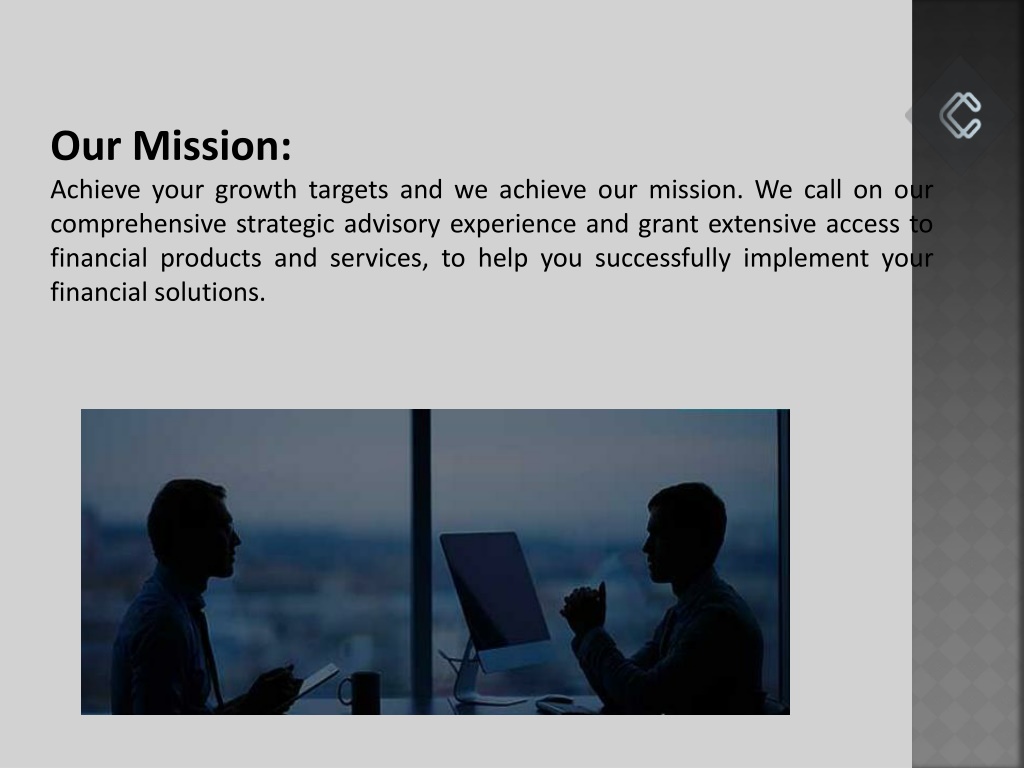 Our Mission:
Achieve your growth targets and we achieve our mission. We call on our comprehensive strategic advisory experience and grant extensive access to financial products and services, to help you successfully implement your financial solutions.